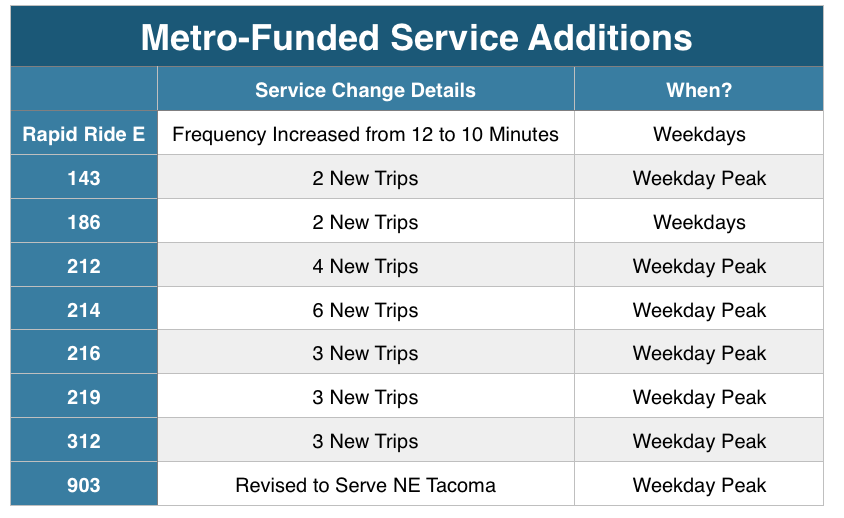 Metro-Funded Service Additions

| | Service Change Details | When? |
|---|---|---|
| Rapid Ride E | Frequency Increased from 12 to 10 Minutes | Weekdays |
| 143 | 2 New Trips | Weekday Peak |
| 186 | 2 New Trips | Weekdays |
| 212 | 4 New Trips | Weekday Peak |
| 214 | 6 New Trips | Weekday Peak |
| 216 | 3 New Trips | Weekday Peak |
| 219 | 3 New Trips | Weekday Peak |
| 312 | 3 New Trips | Weekday Peak |
| 903 | Revised to Serve NE Tacoma | Weekday Peak |